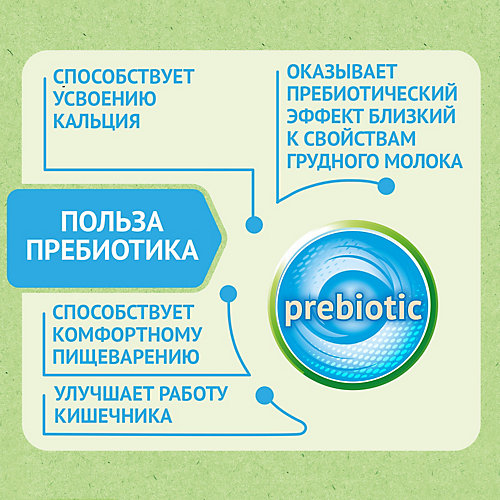 СПОСОБСТВУЕТ УСВОЕНИЮ КАЛЬЦИЯ

ОКАЗЫВАЕТ ПРЕБИОТИЧЕСКИЙ ЭФФЕКТ БЛИЗКИЙ К СВОЙСТВАМ ГРУДНОГО МОЛОКА

ПОЛЬЗА ПРЕБИОТИКА

prebiotic

СПОСОБСТВУЕТ КОМФОРТНОМУ ПИЩЕВАРЕНИЮ

УЛУЧШАЕТ РАБОТУ КИШЕЧНИКА